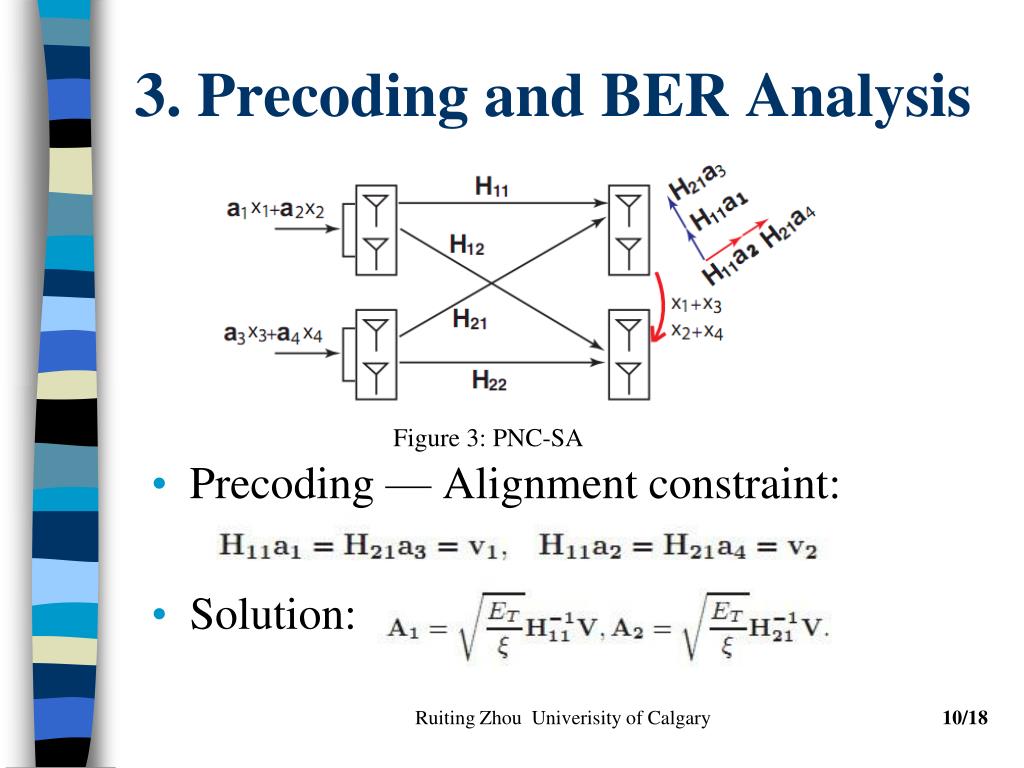 3. Precoding and BER Analysis

$\mathbf{a}_1 x_1 + \mathbf{a}_2 x_2$

$\mathbf{a}_3 x_3 + \mathbf{a}_4 x_4$

$\mathbf{H}_{11}$

$\mathbf{H}_{12}$

$\mathbf{H}_{21}$

$\mathbf{H}_{22}$

$\mathbf{H}_{21}\mathbf{a}_3$

$\mathbf{H}_{11}\mathbf{a}_1$

$\mathbf{H}_{11}\mathbf{a}_2$ $\mathbf{H}_{21}\mathbf{a}_4$

$x_1 + x_3$

$x_2 + x_4$

Figure 3: PNC-SA

• Precoding — Alignment constraint:

$\mathbf{H}_{11}\mathbf{a}_1 = \mathbf{H}_{21}\mathbf{a}_3 = \mathbf{v}_1, \quad \mathbf{H}_{11}\mathbf{a}_2 = \mathbf{H}_{21}\mathbf{a}_4 = \mathbf{v}_2$

• Solution: $\mathbf{A}_1 = \sqrt{\frac{E_T}{\xi}}\mathbf{H}_{11}^{-1}\mathbf{V}, \mathbf{A}_2 = \sqrt{\frac{E_T}{\xi}}\mathbf{H}_{21}^{-1}\mathbf{V}.$

Ruiting Zhou Univerisity of Calgary

10/18